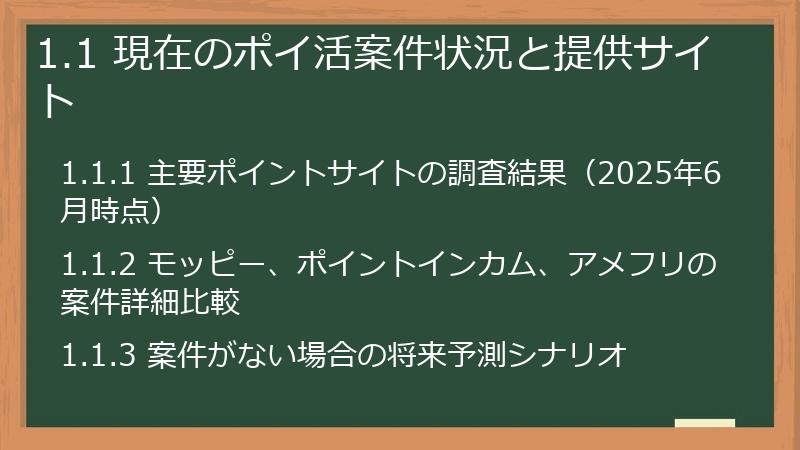 1.1 現在のポイ活案件状況と提供サイト

1.1.1 主要ポイントサイトの調査結果（2025年6月時点）

1.1.2 モッピー、ポイントインカム、アメフリの案件詳細比較

1.1.3 案件がない場合の将来予測シナリオ